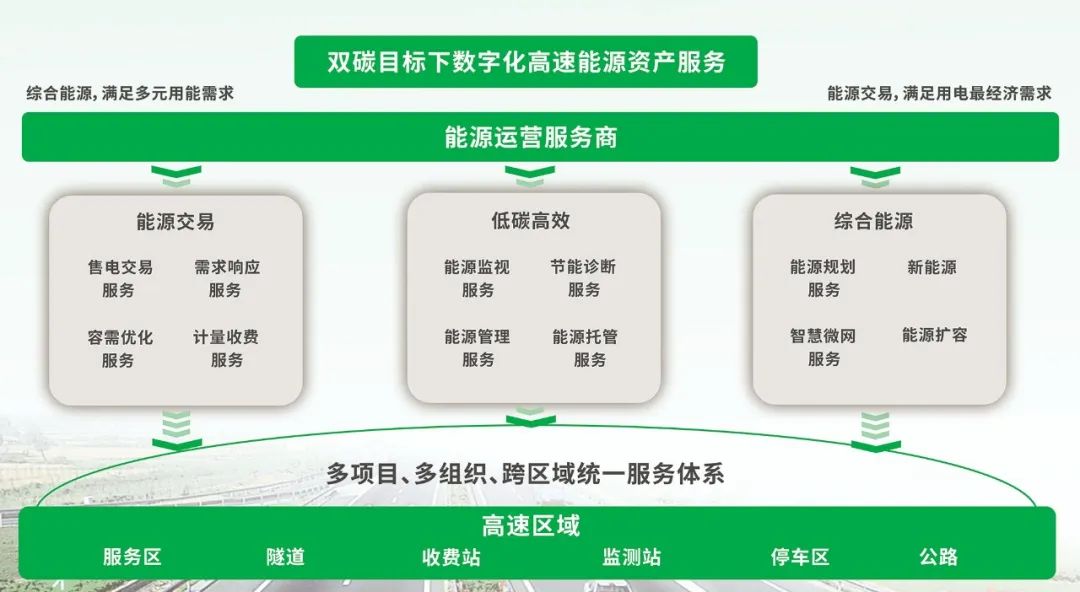 双碳目标下数字化高速能源资产服务

综合能源，满足多元用能需求

能源交易，满足用电最经济需求

能源运营服务商

能源交易

售电交易服务

需求响应服务

容需优化服务

计量收费服务

低碳高效

能源监视服务

节能诊断服务

能源管理服务

能源托管服务

综合能源

能源规划服务

新能源

智慧微网服务

能源扩容

多项目、多组织、跨区域统一服务体系

高速区域

服务区

隧道

收费站

监测站

停车区

公路